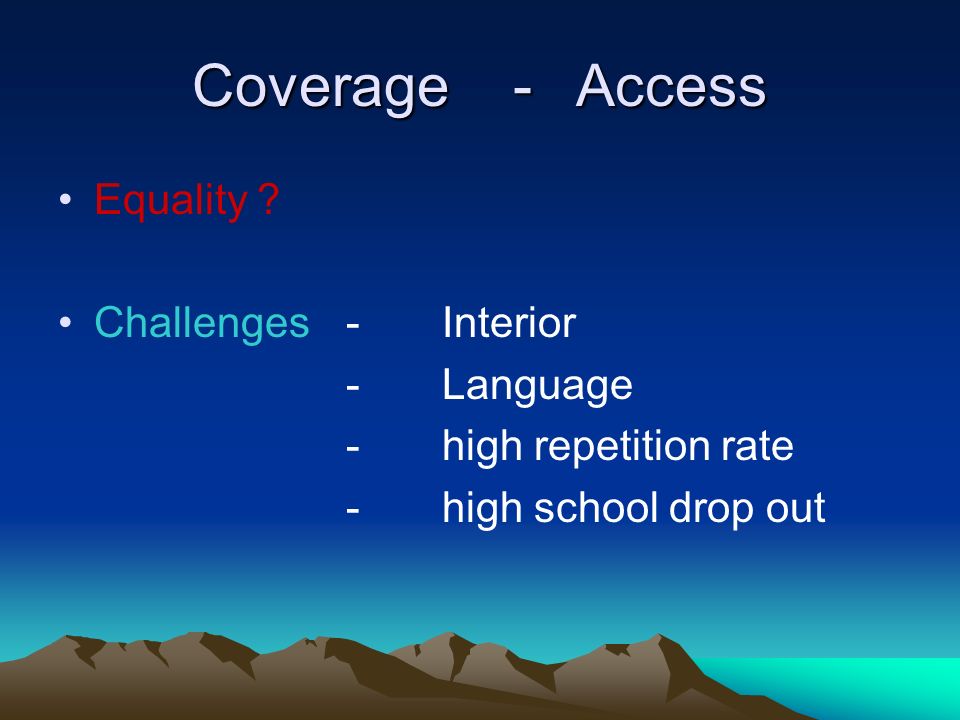 Coverage - Access

• Equality ?

• Challenges - Interior
- Language
- high repetition rate
- high school drop out